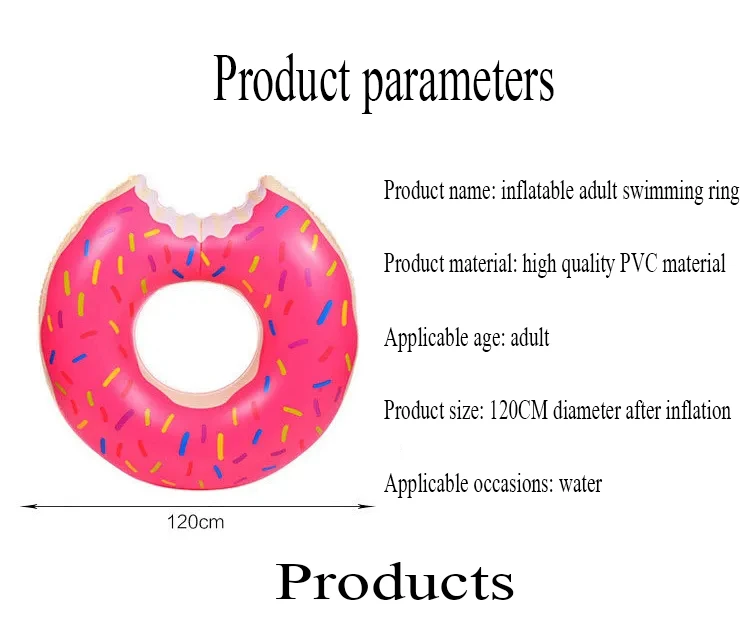 Product parameters

Product name: inflatable adult swimming ring

Product material: high quality PVC material

Applicable age: adult

Product size: 120CM diameter after inflation

Applicable occasions: water

120cm

Products